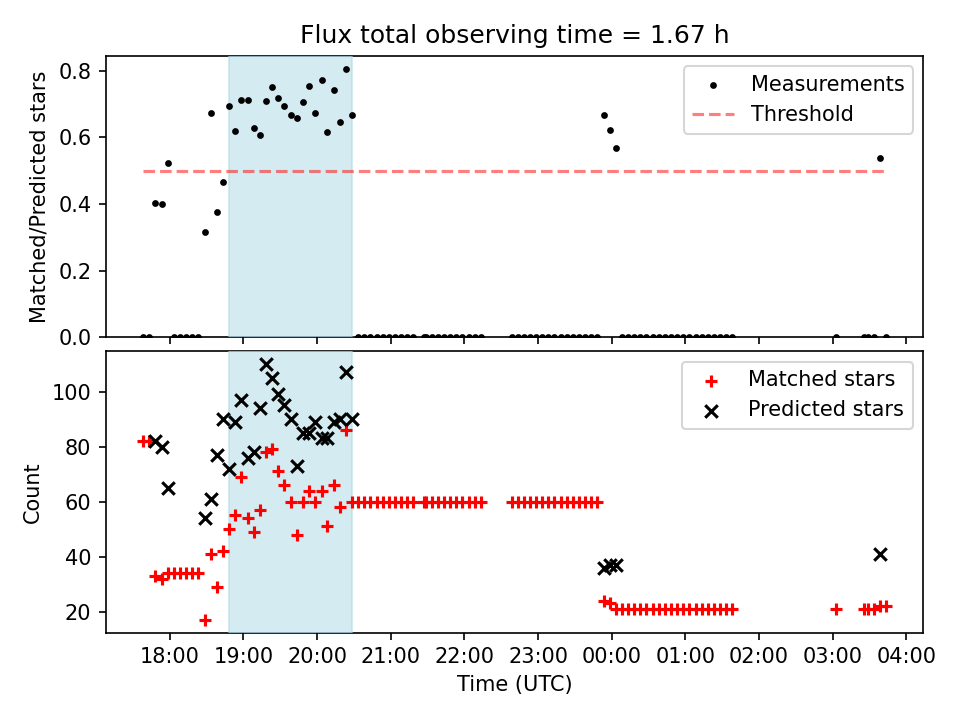 Flux total observing time = 1.67 h

Matched/Predicted stars

0.8
0.6
0.4
0.2
0.0

Measurements
Threshold

Count

100
80
60
40
20

Matched stars
Predicted stars

18:00 19:00 20:00 21:00 22:00 23:00 00:00 01:00 02:00 03:00 04:00

Time (UTC)